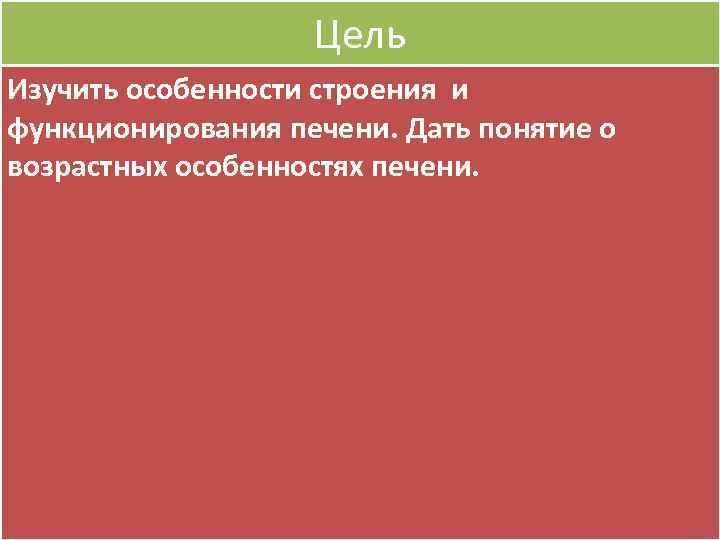 Цель

Изучить особенности строения и функционирования печени. Дать понятие о возрастных особенностях печени.